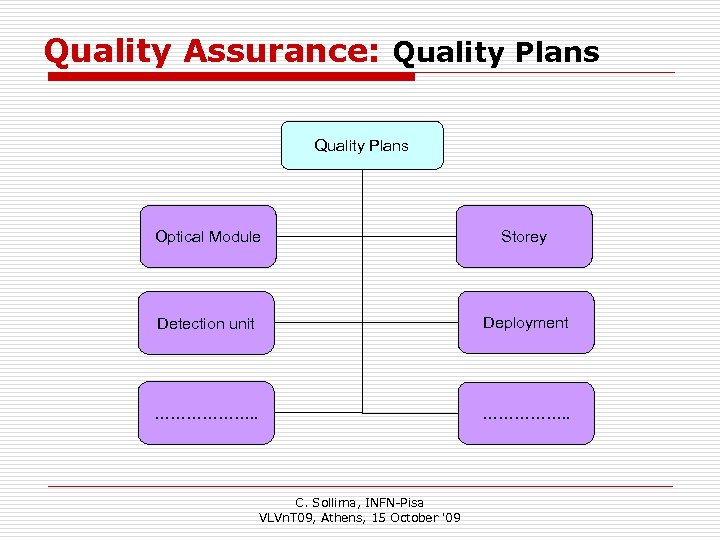 Quality Assurance: Quality Plans

Quality Plans

Optical Module

Storey

Detection unit

Deployment

………………..

……………..

C. Sollima, INFN-Pisa
VLVnT09, Athens, 15 October '09